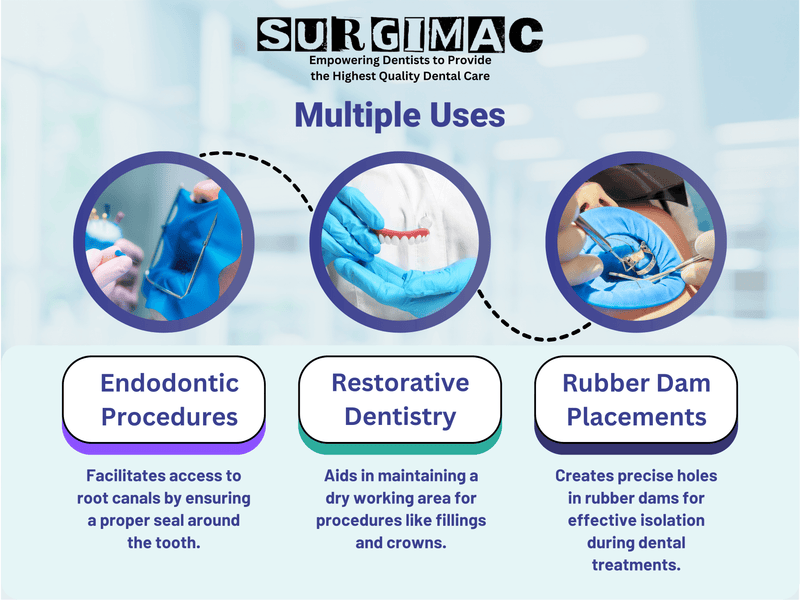 SURGIMAC
Empowering Dentists to Provide the Highest Quality Dental Care

Multiple Uses

Endodontic Procedures

Facilitates access to root canals by ensuring a proper seal around the tooth.

Restorative Dentistry

Aids in maintaining a dry working area for procedures like fillings and crowns.

Rubber Dam Placements

Creates precise holes in rubber dams for effective isolation during dental treatments.